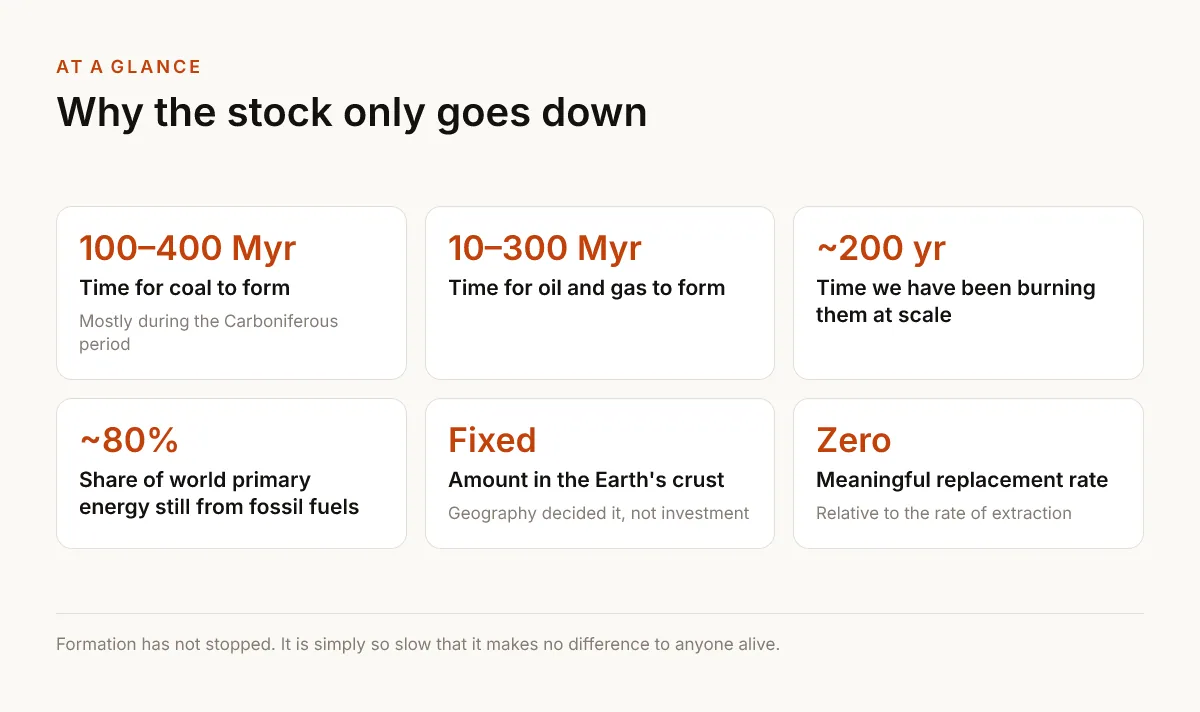 AT A GLANCE

Why the stock only goes down

100–400 Myr
Time for coal to form
Mostly during the Carboniferous period

10–300 Myr
Time for oil and gas to form

~200 yr
Time we have been burning them at scale

~80%
Share of world primary energy still from fossil fuels

Fixed
Amount in the Earth's crust
Geography decided it, not investment

Zero
Meaningful replacement rate
Relative to the rate of extraction

Formation has not stopped. It is simply so slow that it makes no difference to anyone alive.